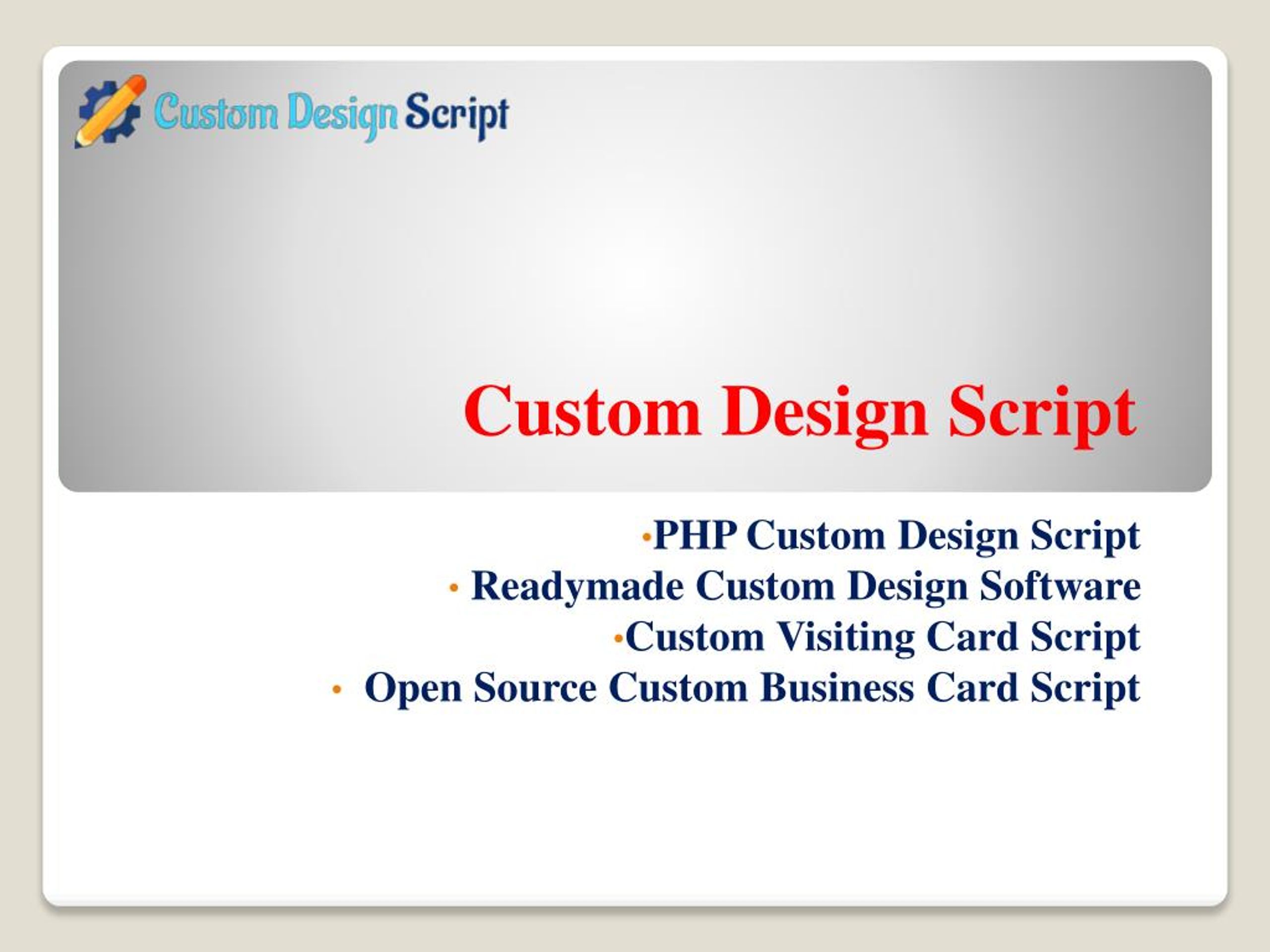 Custom Design Script

Custom Design Script

•PHP Custom Design Script
• Readymade Custom Design Software
•Custom Visiting Card Script
• Open Source Custom Business Card Script